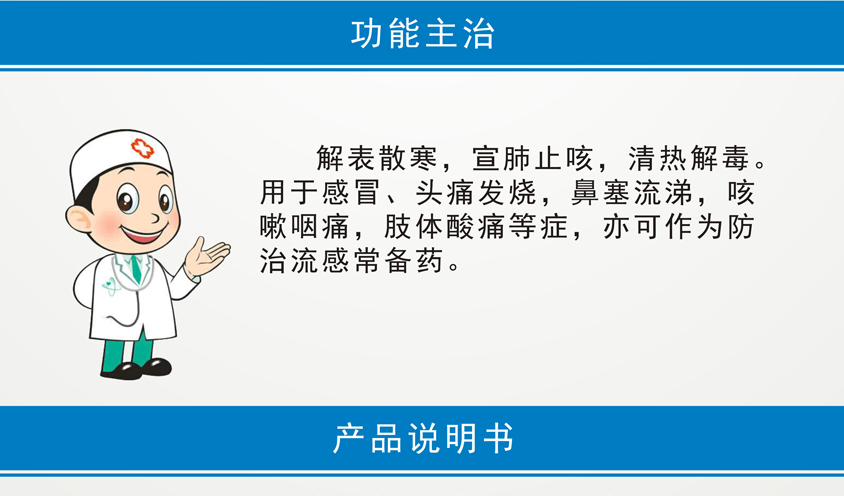 功能主治

解表散寒，宣肺止咳，清热解毒。用于感冒、头痛发烧，鼻塞流涕，咳嗽咽痛，肢体酸痛等症，亦可作为防治流感常备药。

产品说明书